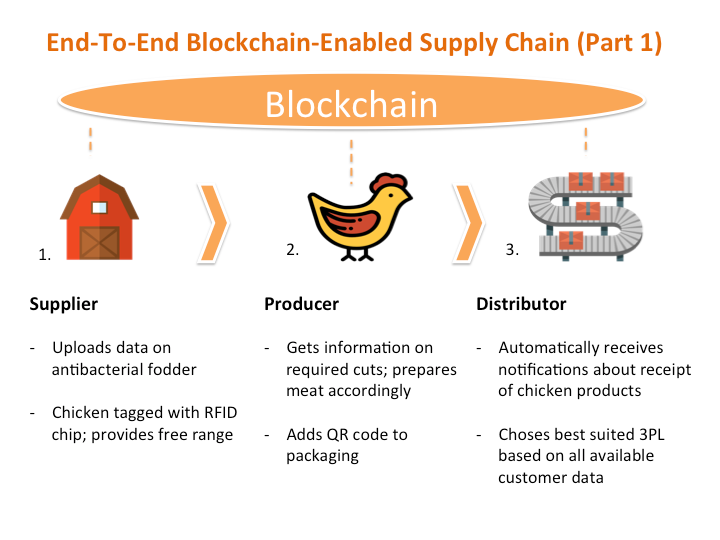 End-To-End Blockchain-Enabled Supply Chain (Part 1)

Blockchain

1.

2.

3.

Supplier

- Uploads data on antibacterial fodder

- Chicken tagged with RFID chip; provides free range

Producer

- Gets information on required cuts; prepares meat accordingly

- Adds QR code to packaging

Distributor

- Automatically receives notifications about receipt of chicken products

- Choses best suited 3PL based on all available customer data